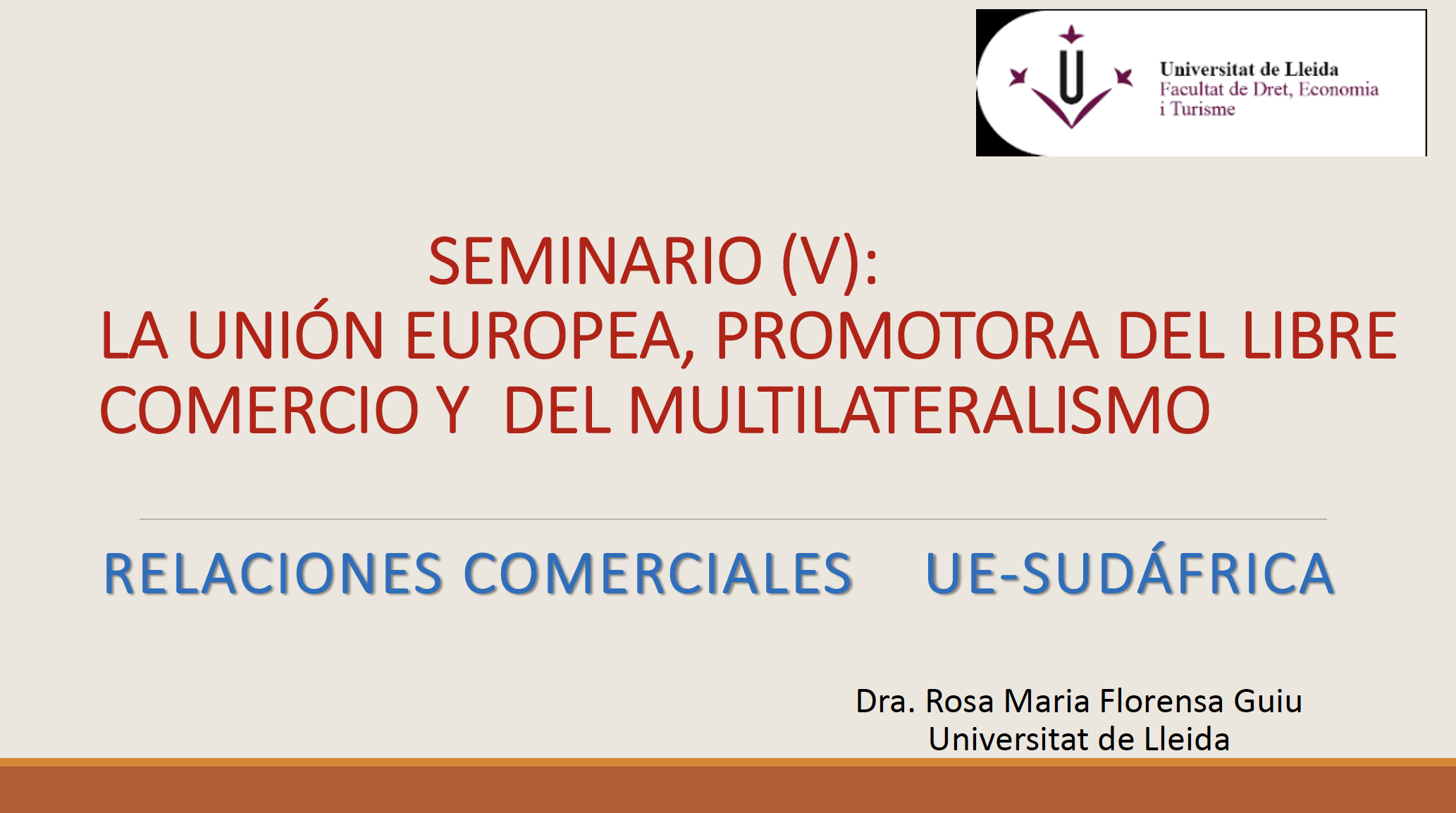 Universitat de Lleida
Facultat de Dret, Economia i Turisme

SEMINARIO (V):
LA UNIÓN EUROPEA, PROMOTORA DEL LIBRE COMERCIO Y DEL MULTILATERALISMO

RELACIONES COMERCIALES UE-SUDÁFRICA

Dra. Rosa Maria Florensa Guiu
Universitat de Lleida